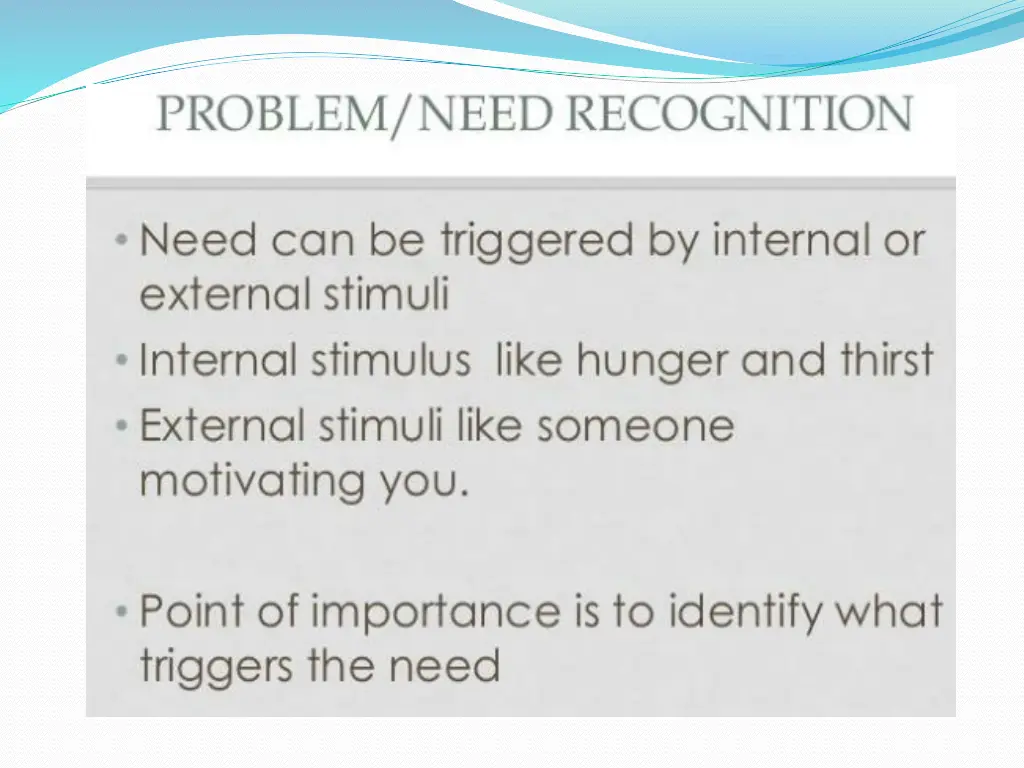 PROBLEM/NEED RECOGNITION

• Need can be triggered by internal or external stimuli
• Internal stimulus like hunger and thirst
• External stimuli like someone motivating you.

• Point of importance is to identify what triggers the need